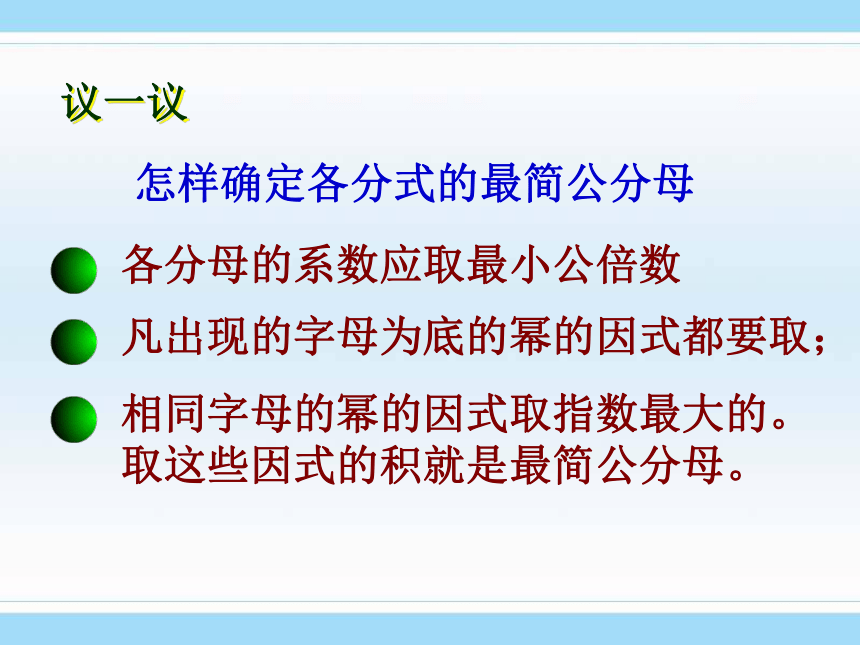 议一议

怎样确定各分式的最简公分母

各分母的系数应取最小公倍数

凡出现的字母为底的幂的因式都要取；

相同字母的幂的因式取指数最大的。取这些因式的积就是最简公分母。